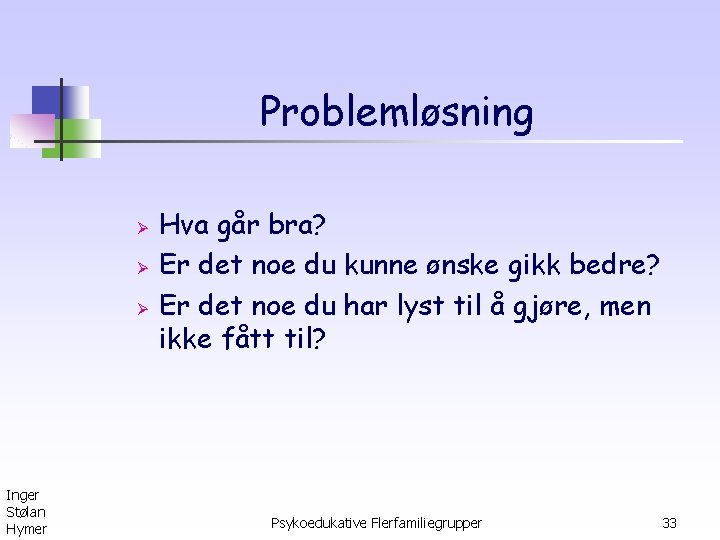 Problemløsning

➢ Hva går bra?
➢ Er det noe du kunne ønske gikk bedre?
➢ Er det noe du har lyst til å gjøre, men ikke fått til?

Inger Stølan Hymer

Psykoedukative Flerfamiliegrupper

33